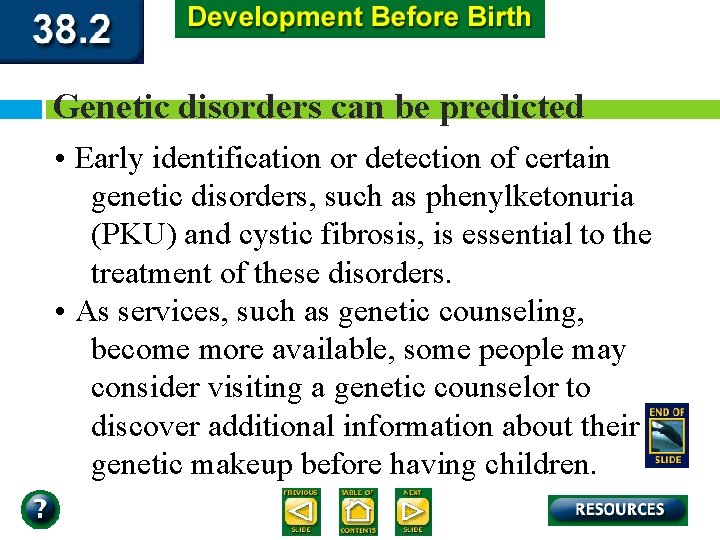 38.2

Development Before Birth

Genetic disorders can be predicted

• Early identification or detection of certain genetic disorders, such as phenylketonuria (PKU) and cystic fibrosis, is essential to the treatment of these disorders.

• As services, such as genetic counseling, become more available, some people may consider visiting a genetic counselor to discover additional information about their genetic makeup before having children.

END OF SLIDE

?

PREVIOUS SLIDE

TABLE OF CONTENTS

NEXT SLIDE

RESOURCES